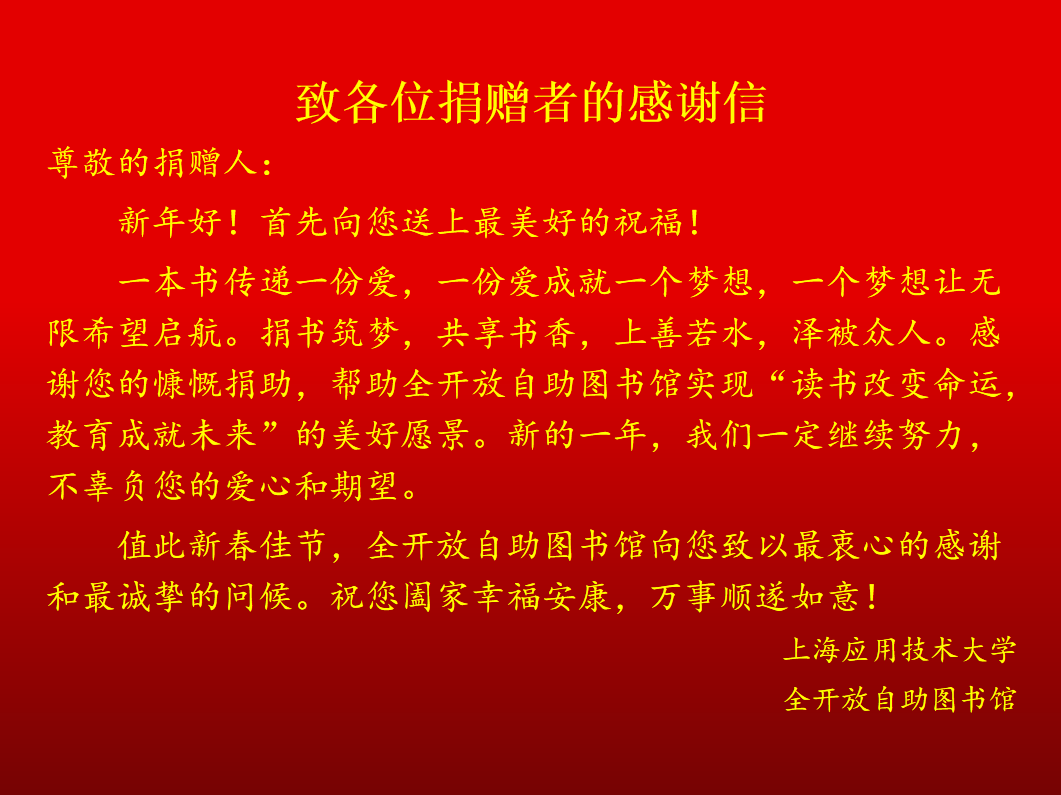 致各位捐赠者的感谢信

尊敬的捐赠人：

新年好！首先向您送上最美好的祝福！

一本书传递一份爱，一份爱成就一个梦想，一个梦想让无限希望启航。捐书筑梦，共享书香，上善若水，泽被众人。感谢您的慷慨捐助，帮助全开放自助图书馆实现“读书改变命运，教育成就未来”的美好愿景。新的一年，我们一定继续努力，不辜负您的爱心和期望。

值此新春佳节，全开放自助图书馆向您致以最衷心的感谢和最诚挚的问候。祝您阖家幸福安康，万事顺遂如意！

上海应用技术大学
全开放自助图书馆